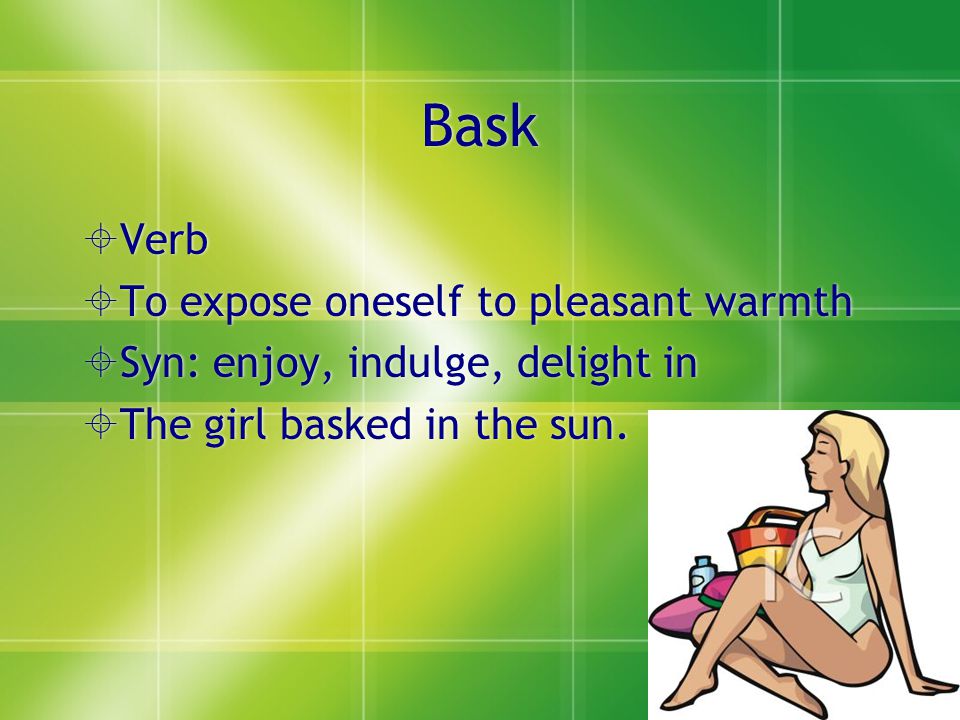 Bask

Verb
To expose oneself to pleasant warmth
Syn: enjoy, indulge, delight in
The girl basked in the sun.

iC